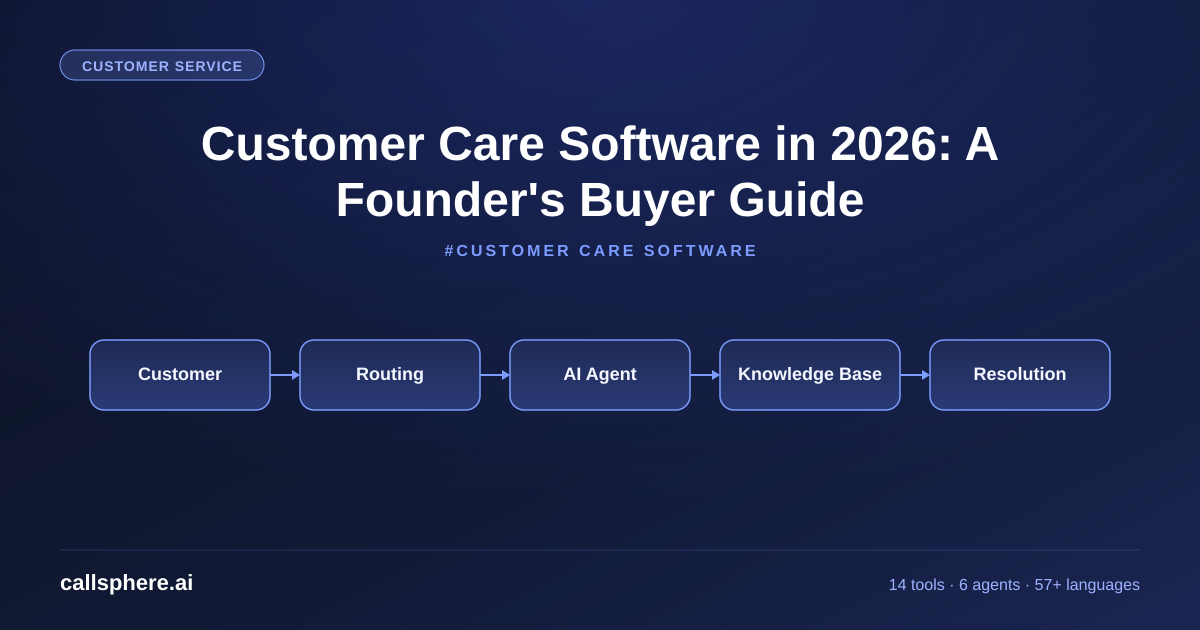 CUSTOMER SERVICE

Customer Care Software in 2026: A Founder's Buyer Guide

#CUSTOMER CARE SOFTWARE

Customer

Routing

AI Agent

Knowledge Base

Resolution

callsphere.ai

14 tools · 6 agents · 57+ languages